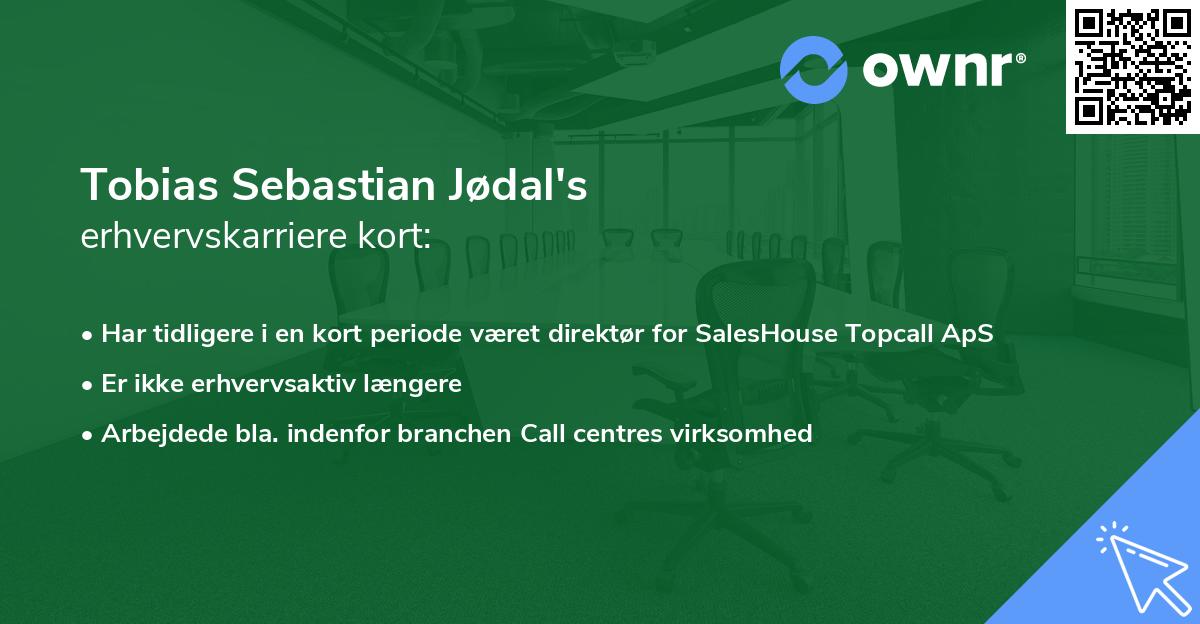 ownr®

Tobias Sebastian Jødal's
erhvervskarriere kort:

• Har tidligere i en kort periode været direktør for SalesHouse Topcall ApS
• Er ikke erhvervsaktiv længere
• Arbejdede bla. indenfor branchen Call centres virksomhed